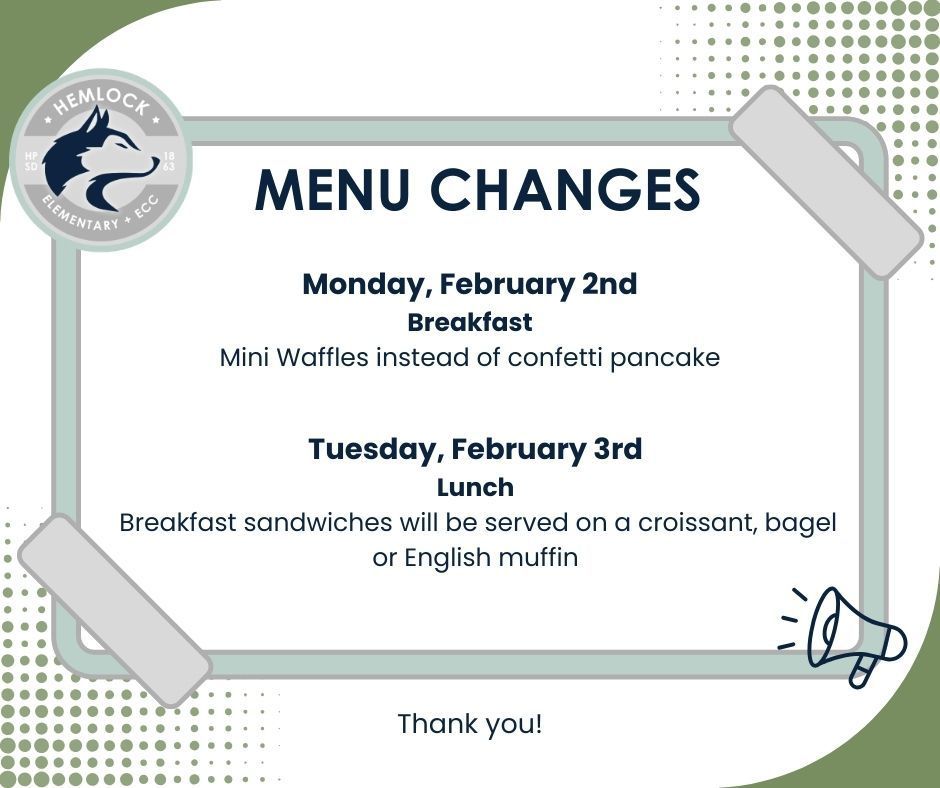 HEMLOCK
HP SD
18 63
ELEMENTARY + ECC

MENU CHANGES

Monday, February 2nd
Breakfast
Mini Waffles instead of confetti pancake

Tuesday, February 3rd
Lunch
Breakfast sandwiches will be served on a croissant, bagel or English muffin

Thank you!